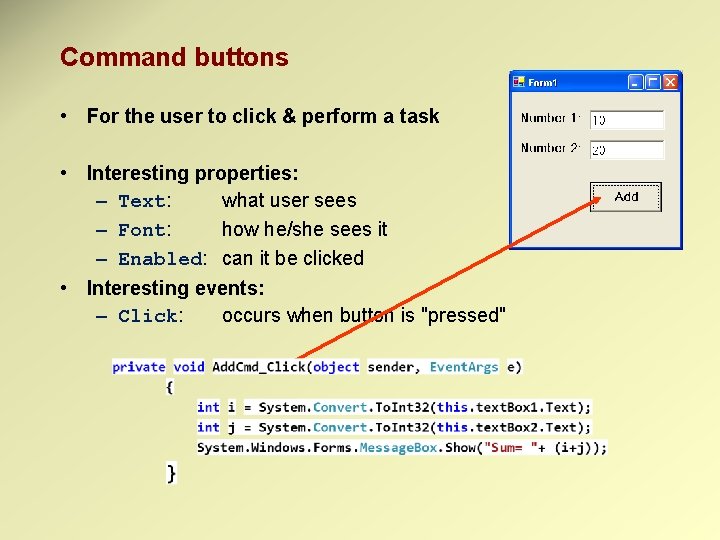 Command buttons

• For the user to click & perform a task

• Interesting properties:
– Text: what user sees
– Font: how he/she sees it
– Enabled: can it be clicked
• Interesting events:
– Click: occurs when button is "pressed"

Form1

Number 1: 10

Number 2: 20

Add

private void AddCmd_Click(object sender, EventArgs e)
{
int i = System.Convert.ToInt32(this.textBox1.Text);
int j = System.Convert.ToInt32(this.textBox2.Text);
System.Windows.Forms.MessageBox.Show("Sum= "+ (i+j));
}